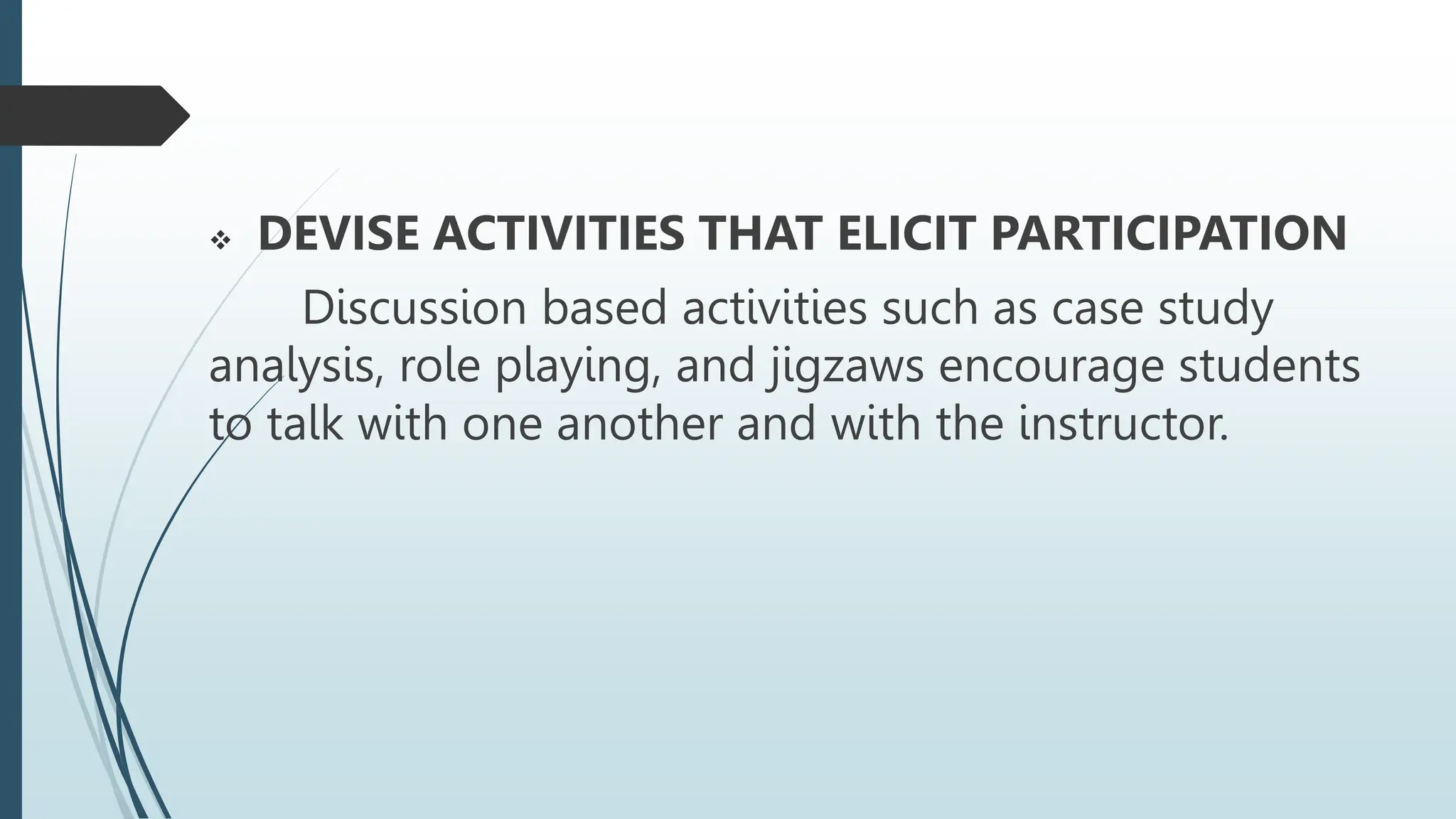 ❖ DEVISE ACTIVITIES THAT ELICIT PARTICIPATION

Discussion based activities such as case study analysis, role playing, and jigzaws encourage students to talk with one another and with the instructor.